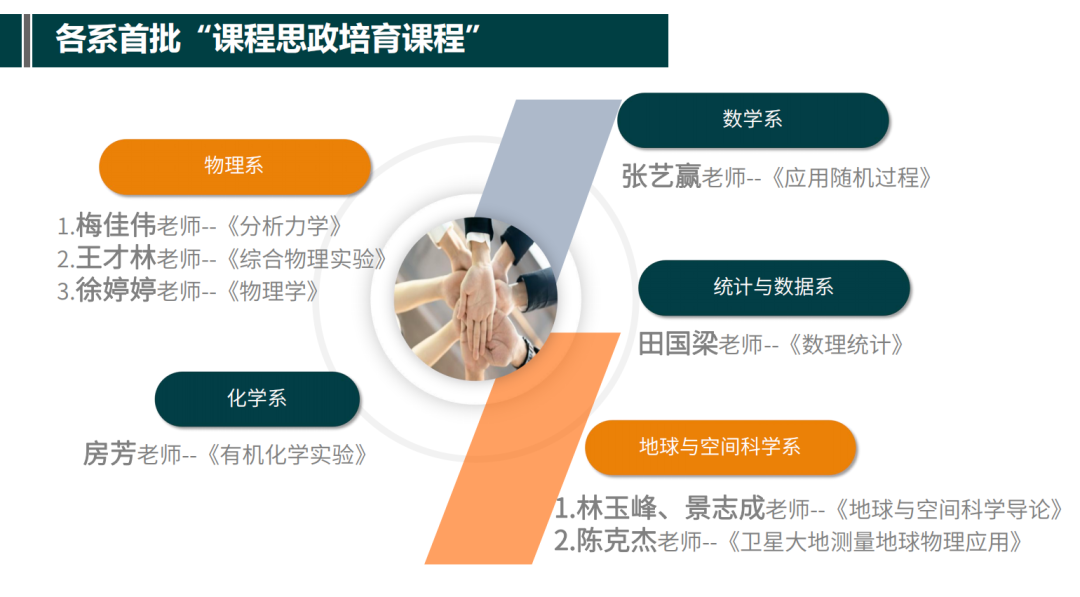 各系首批“课程思政培育课程”

物理系

1.梅佳伟老师--《分析力学》
2.王才林老师--《综合物理实验》
3.徐婷婷老师--《物理学》

化学系

房芳老师--《有机化学实验》

数学系

张艺赢老师--《应用随机过程》

统计与数据系

田国梁老师--《数理统计》

地球与空间科学系

1.林玉峰、景志成老师--《地球与空间科学导论》
2.陈克杰老师--《卫星大地测量地球物理应用》